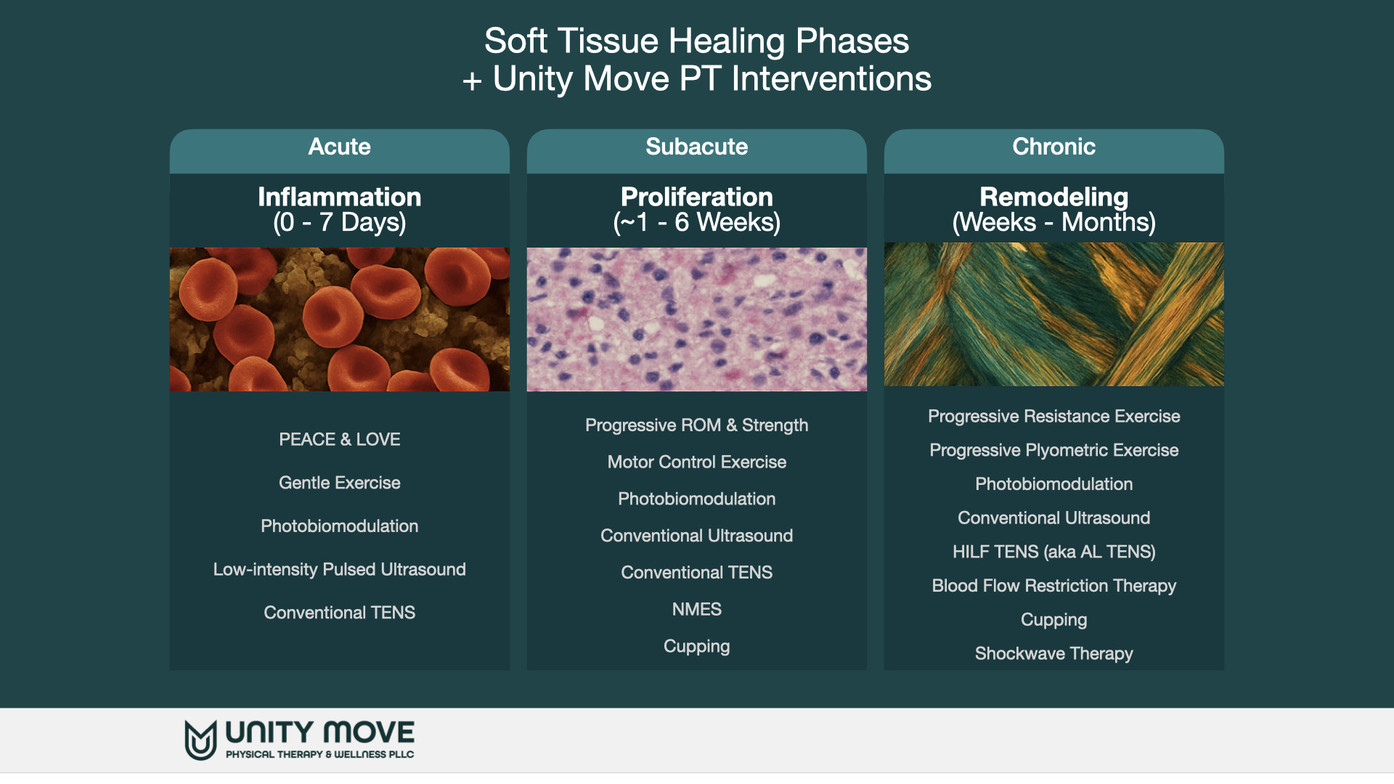 Soft Tissue Healing Phases
+ Unity Move PT Interventions

Acute

Inflammation
(0 - 7 Days)

PEACE & LOVE

Gentle Exercise

Photobiomodulation

Low-intensity Pulsed Ultrasound

Conventional TENS

Subacute

Proliferation
(~1 - 6 Weeks)

Progressive ROM & Strength

Motor Control Exercise

Photobiomodulation

Conventional Ultrasound

Conventional TENS

NMES

Cupping

Chronic

Remodeling
(Weeks - Months)

Progressive Resistance Exercise

Progressive Plyometric Exercise

Photobiomodulation

Conventional Ultrasound

HILF TENS (aka AL TENS)

Blood Flow Restriction Therapy

Cupping

Shockwave Therapy

UNITY MOVE
PHYSICAL THERAPY & WELLNESS PLLC